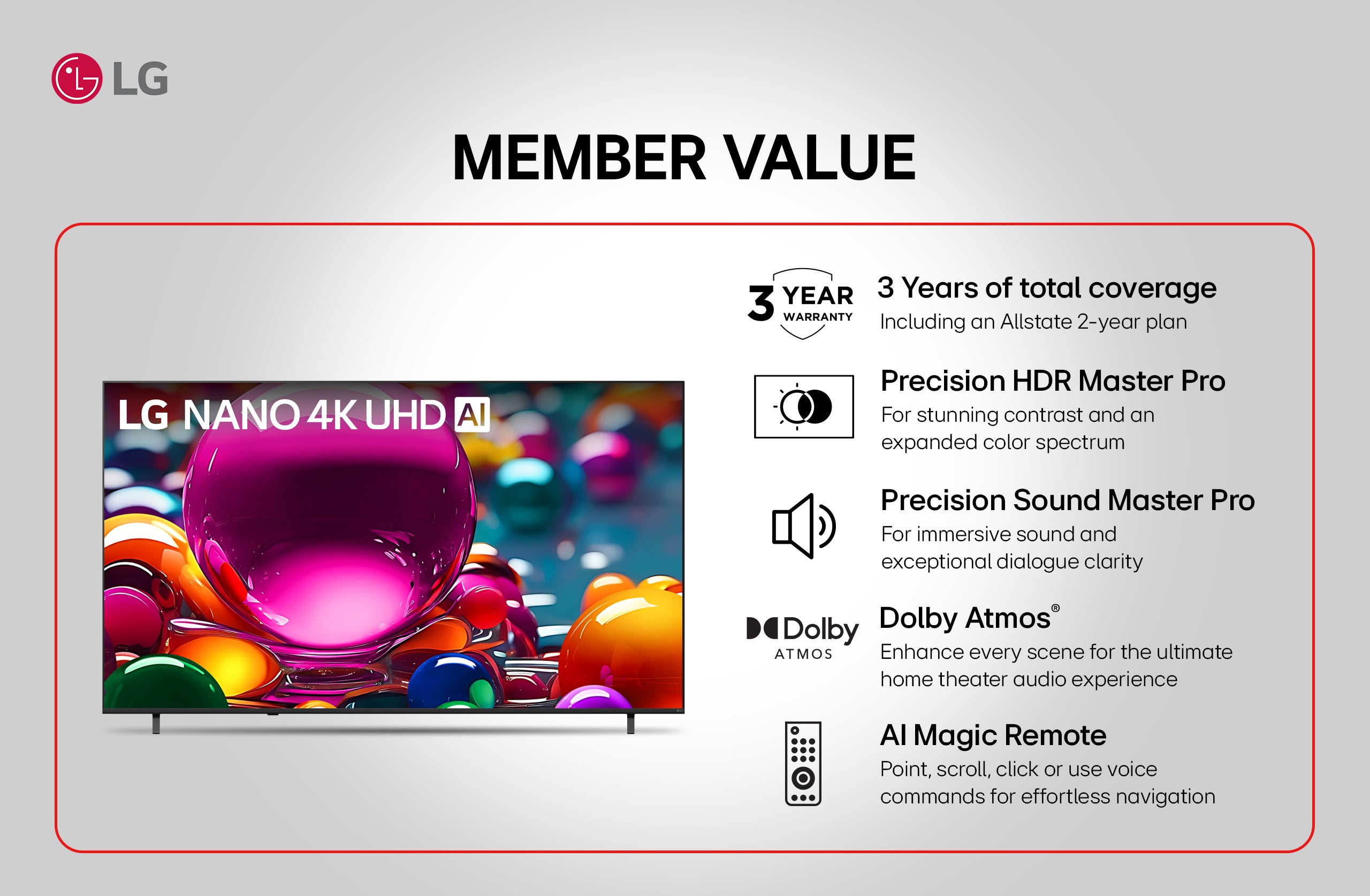 LG

MEMBER VALUE

LG NANO 4K UHD AI

3 YEAR WARRANTY

3 Years of total coverage
Including an Allstate 2-year plan

Precision HDR Master Pro
For stunning contrast and an expanded color spectrum

Precision Sound Master Pro
For immersive sound and exceptional dialogue clarity

Dolby ATMOS

Dolby Atmos®
Enhance every scene for the ultimate home theater audio experience

AI Magic Remote
Point, scroll, click or use voice commands for effortless navigation